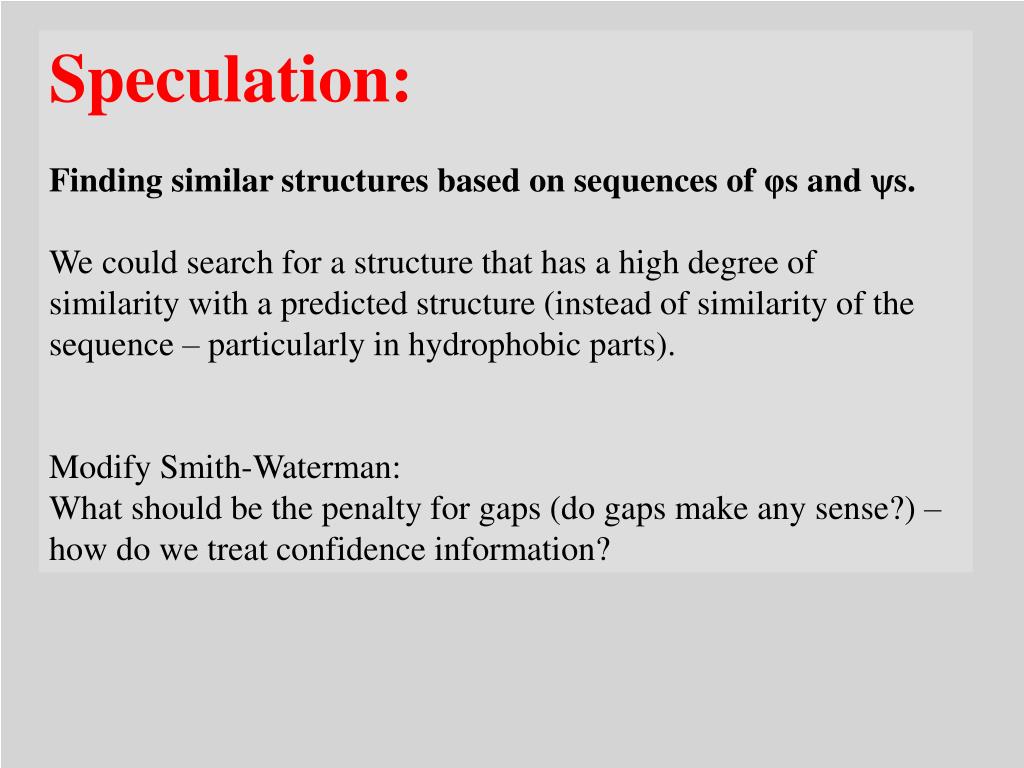 Speculation:

Finding similar structures based on sequences of φs and ψs.

We could search for a structure that has a high degree of similarity with a predicted structure (instead of similarity of the sequence – particularly in hydrophobic parts).

Modify Smith-Waterman:
What should be the penalty for gaps (do gaps make any sense?) – how do we treat confidence information?